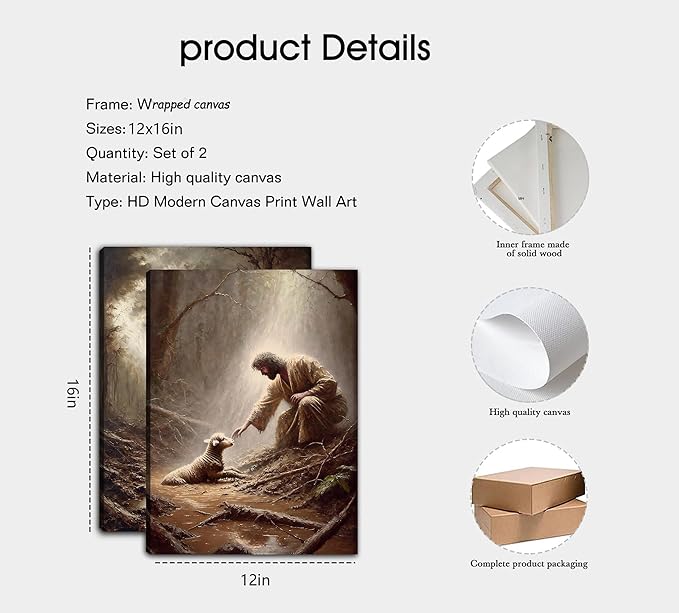 product Details

Frame: Wrapped canvas
Sizes:12x16in
Quantity: Set of 2
Material: High quality canvas
Type: HD Modern Canvas Print Wall Art

16in

12in

Inner frame made of solid wood

High quality canvas

Complete product packaging